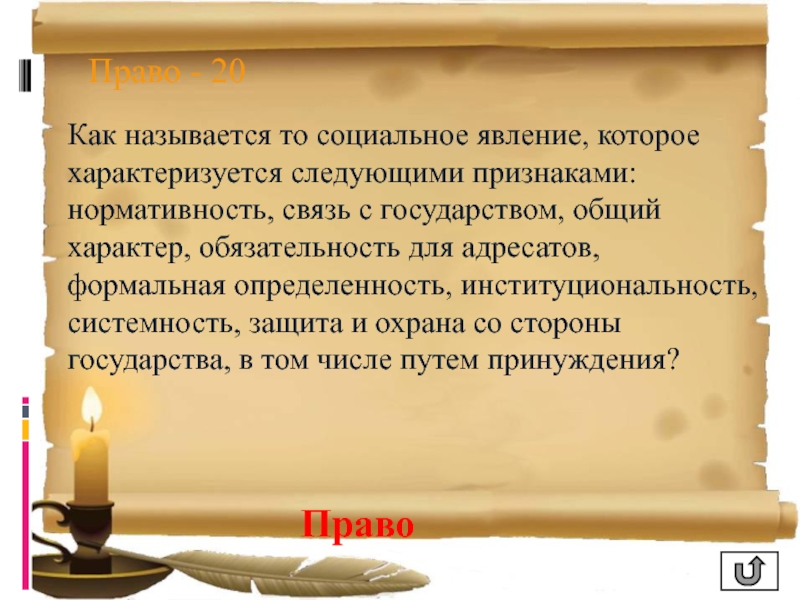 Право - 20

Как называется то социальное явление, которое характеризуется следующими признаками: нормативность, связь с государством, общий характер, обязательность для адресатов, формальная определенность, институциональность, системность, защита и охрана со стороны государства, в том числе путем принуждения?

Право